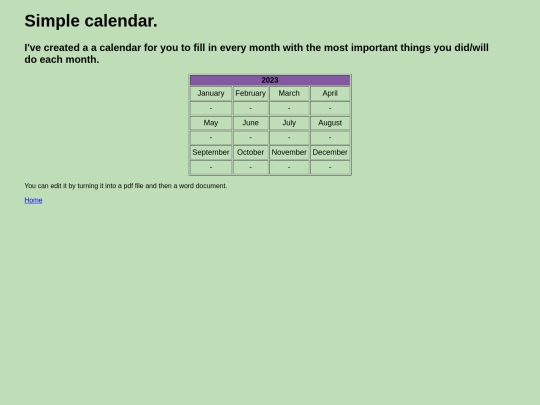 Simple calendar.

I've created a a calendar for you to fill in every month with the most important things you did/will do each month.

| 2023 | | | |
|---|---|---|---|
| January | February | March | April |
| - | - | - | - |
| May | June | July | August |
| - | - | - | - |
| September | October | November | December |
| - | - | - | - |

You can edit it by turning it into a pdf file and then a word document.

Home